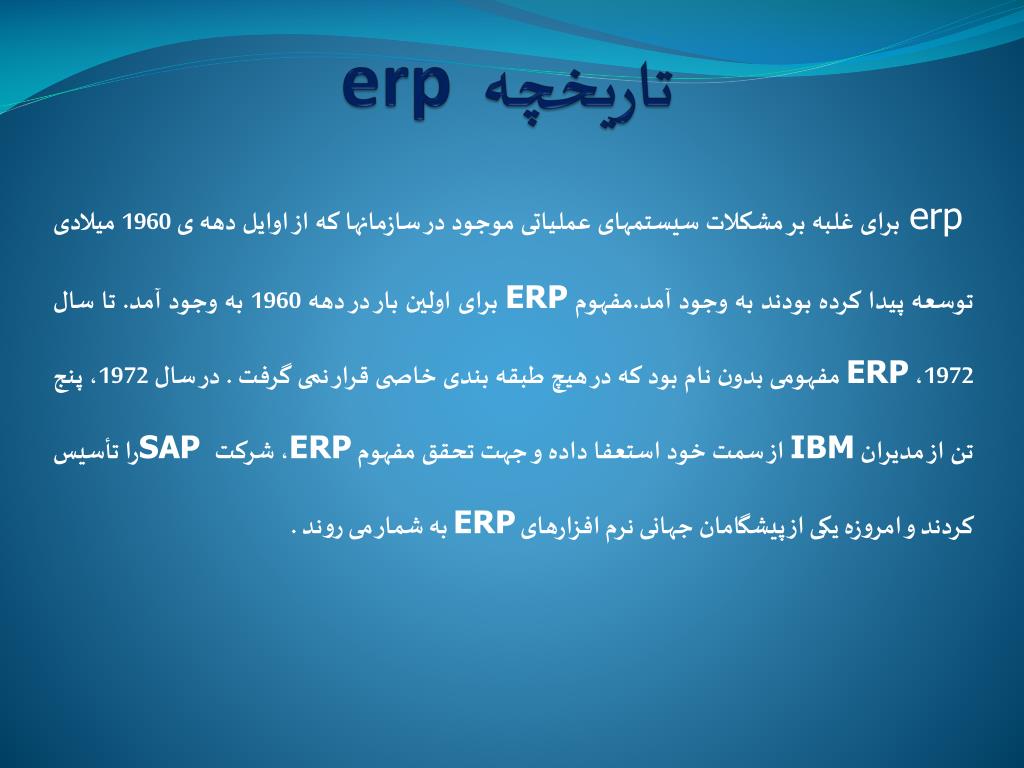 تاریخچه erp

erp برای غلبه بر مشکلات سیستمهای عملیاتی موجود در سازمانها که از اوایل دهه ی 1960 میلادی توسعه پیدا کرده بودند به وجود آمد.مفهوم ERP برای اولین بار در دهه 1960 به وجود آمد. تا سال 1972، ERP مفهومی بدون نام بود که در هیچ طبقه بندی خاصی قرار نمی گرفت . در سال 1972، پنج تن از مدیران IBM از سمت خود استعفا داده و جهت تحقق مفهوم ERP، شرکت SAPرا تأسیس کردند و امروزه یکی از پیشگامان جهانی نرم افزارهای ERP به شمار می روند .